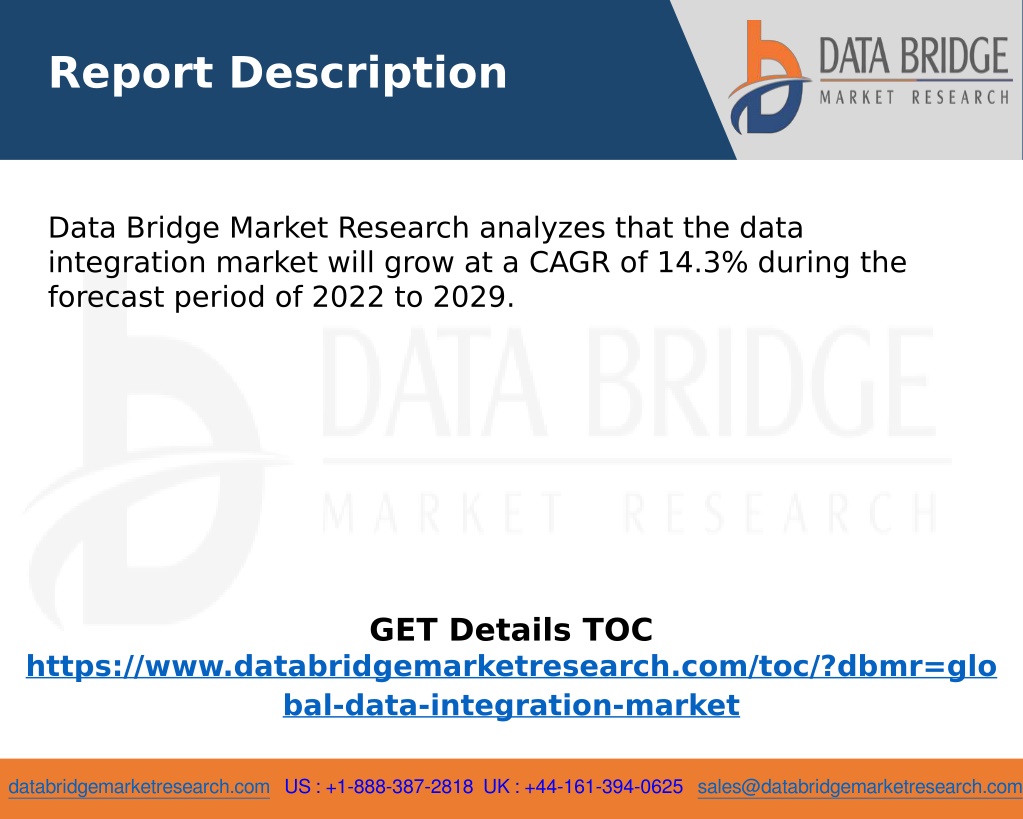 Report Description

DATA BRIDGE
MARKET RESEARCH

Data Bridge Market Research analyzes that the data integration market will grow at a CAGR of 14.3% during the forecast period of 2022 to 2029.

DATA BRIDGE
MARKET RESEARCH

GET Details TOC
https://www.databridgemarketresearch.com/toc/?dbmr=global-data-integration-market

databridgemarketresearch.com US : +1-888-387-2818 UK : +44-161-394-0625 sales@databridgemarketresearch.com